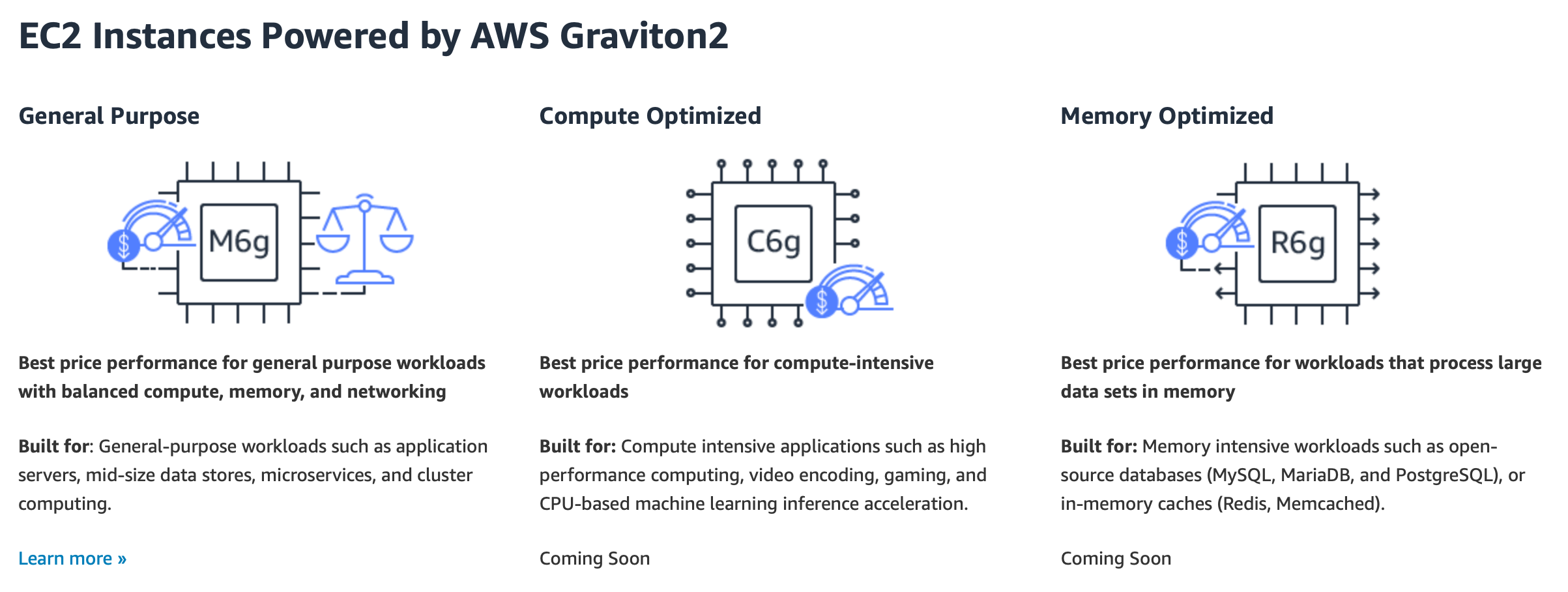 EC2 Instances Powered by AWS Graviton2

General Purpose

M6g

Best price performance for general purpose workloads with balanced compute, memory, and networking

Built for: General-purpose workloads such as application servers, mid-size data stores, microservices, and cluster computing.

Learn more »

Compute Optimized

C6g

Best price performance for compute-intensive workloads

Built for: Compute intensive applications such as high performance computing, video encoding, gaming, and CPU-based machine learning inference acceleration.

Coming Soon

Memory Optimized

R6g

Best price performance for workloads that process large data sets in memory

Built for: Memory intensive workloads such as open-source databases (MySQL, MariaDB, and PostgreSQL), or in-memory caches (Redis, Memcached).

Coming Soon